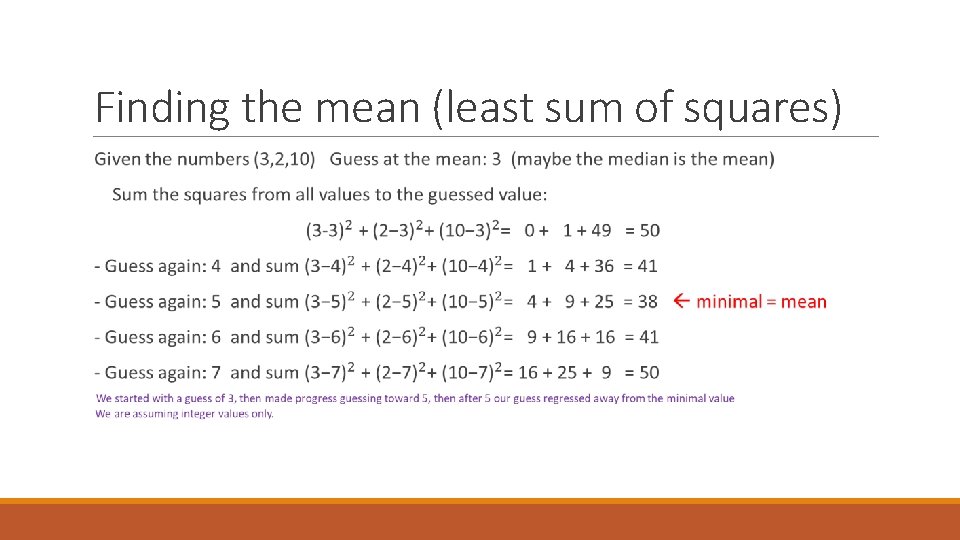 Finding the mean (least sum of squares)

Given the numbers (3,2,10) Guess at the mean: 3 (maybe the median is the mean)

Sum the squares from all values to the guessed value:

$(3-3)^2 + (2-3)^2 + (10-3)^2 = 0 + 1 + 49 = 50$

- Guess again: 4 and sum $(3-4)^2 + (2-4)^2 + (10-4)^2 = 1 + 4 + 36 = 41$

- Guess again: 5 and sum $(3-5)^2 + (2-5)^2 + (10-5)^2 = 4 + 9 + 25 = 38$ ← minimal = mean

- Guess again: 6 and sum $(3-6)^2 + (2-6)^2 + (10-6)^2 = 9 + 16 + 16 = 41$

- Guess again: 7 and sum $(3-7)^2 + (2-7)^2 + (10-7)^2 = 16 + 25 + 9 = 50$

We started with a guess of 3, then made progress guessing toward 5, then after 5 our guess regressed away from the minimal value
We are assuming integer values only.